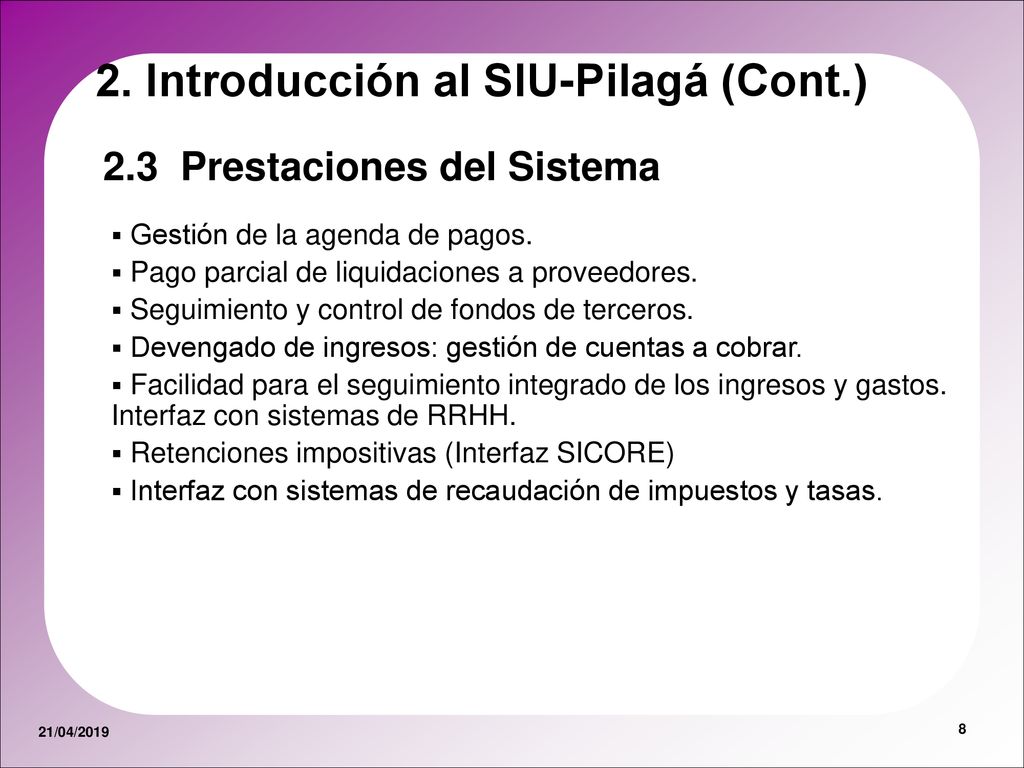 2. Introducción al SIU-Pilagá (Cont.)

2.3 Prestaciones del Sistema

▪ Gestión de la agenda de pagos.
▪ Pago parcial de liquidaciones a proveedores.
▪ Seguimiento y control de fondos de terceros.
▪ Devengado de ingresos: gestión de cuentas a cobrar.
▪ Facilidad para el seguimiento integrado de los ingresos y gastos. Interfaz con sistemas de RRHH.
▪ Retenciones impositivas (Interfaz SICORE)
▪ Interfaz con sistemas de recaudación de impuestos y tasas.

21/04/2019

8